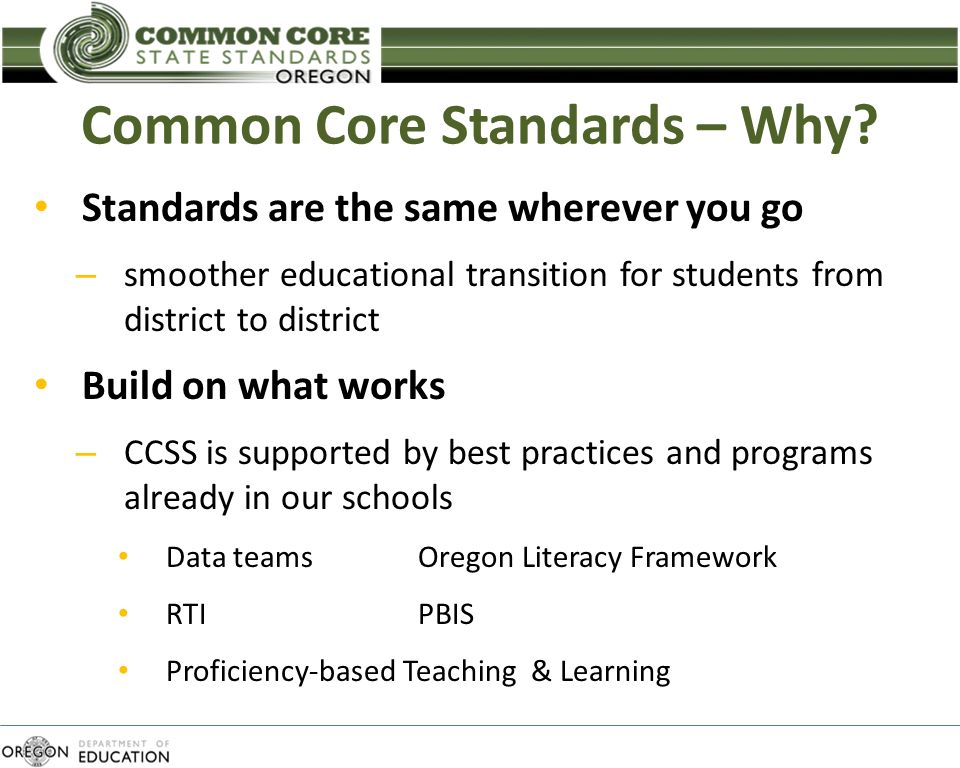 COMMON CORE
STATE STANDARDS
OREGON

Common Core Standards – Why?

• Standards are the same wherever you go
– smoother educational transition for students from district to district

• Build on what works
– CCSS is supported by best practices and programs already in our schools
• Data teams Oregon Literacy Framework
• RTI PBIS
• Proficiency-based Teaching & Learning

OREGON DEPARTMENT OF EDUCATION